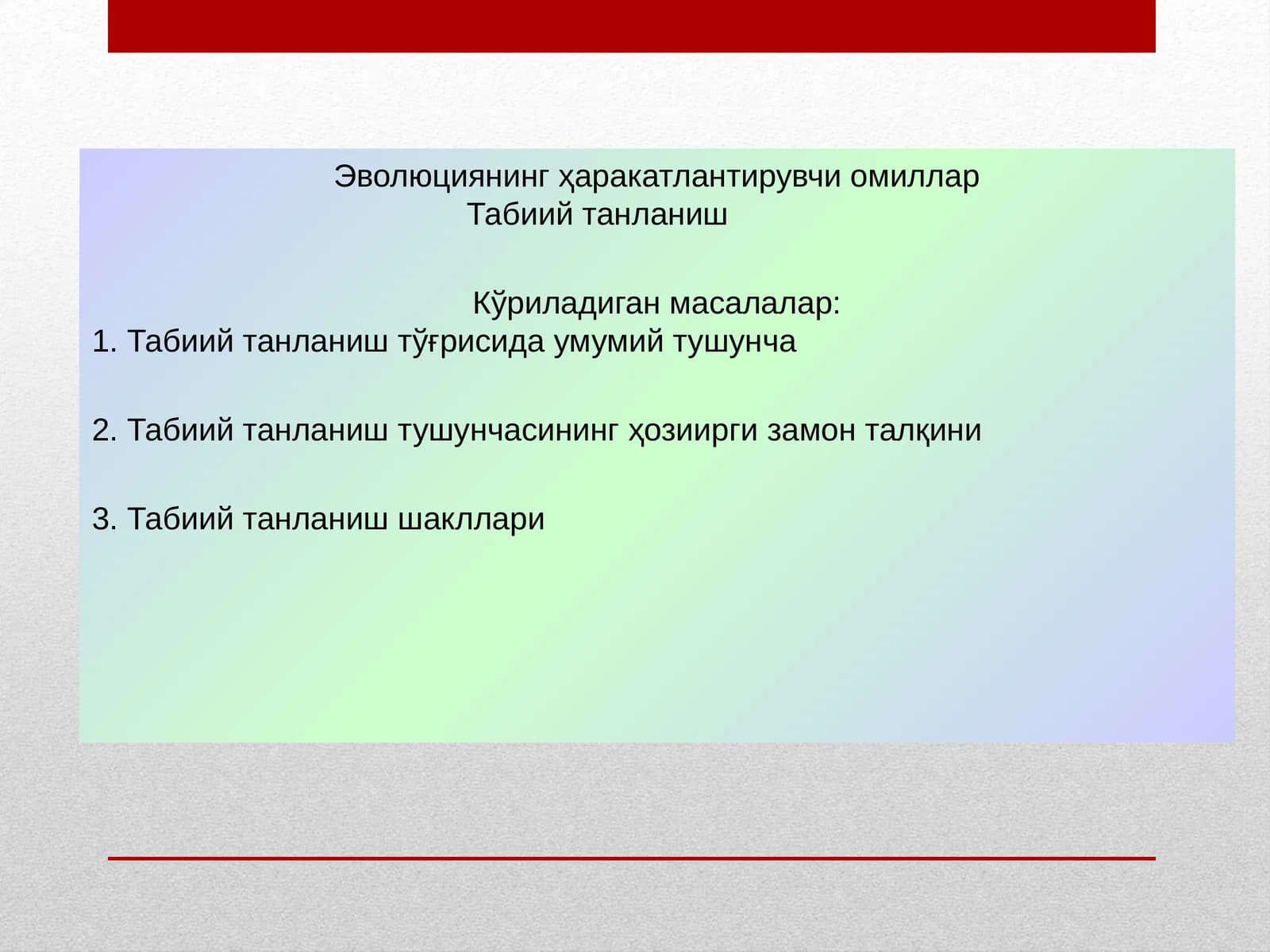 Эволюциянинг ҳаракатлантирувчи омиллар
Табиий танланиш

Кўриладиган масалалар:
1. Табиий танланиш тўғрисида умумий тушунча

2. Табиий танланиш тушунчасининг ҳозиирги замон талқини

3. Табиий танланиш шакллари